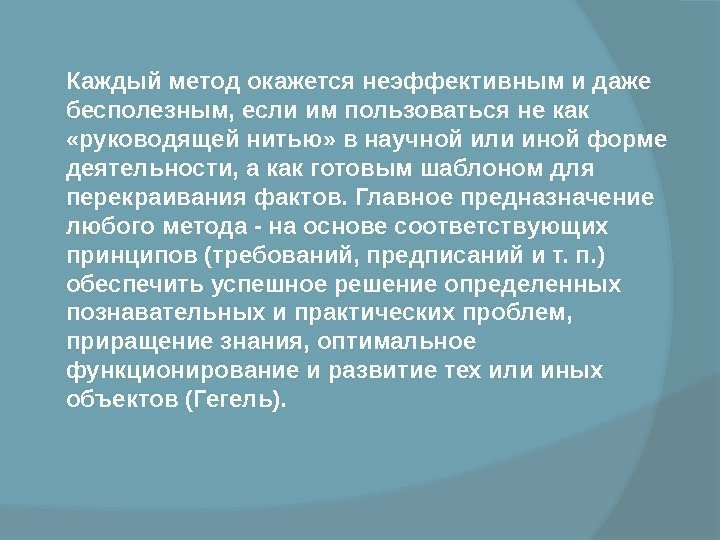 Каждый метод окажется неэффективным и даже бесполезным, если им пользоваться не как «руководящей нитью» в научной или иной форме деятельности, а как готовым шаблоном для перекраивания фактов. Главное предназначение любого метода - на основе соответствующих принципов (требований, предписаний и т. п.) обеспечить успешное решение определенных познавательных и практических проблем, приращение знания, оптимальное функционирование и развитие тех или иных объектов (Гегель).